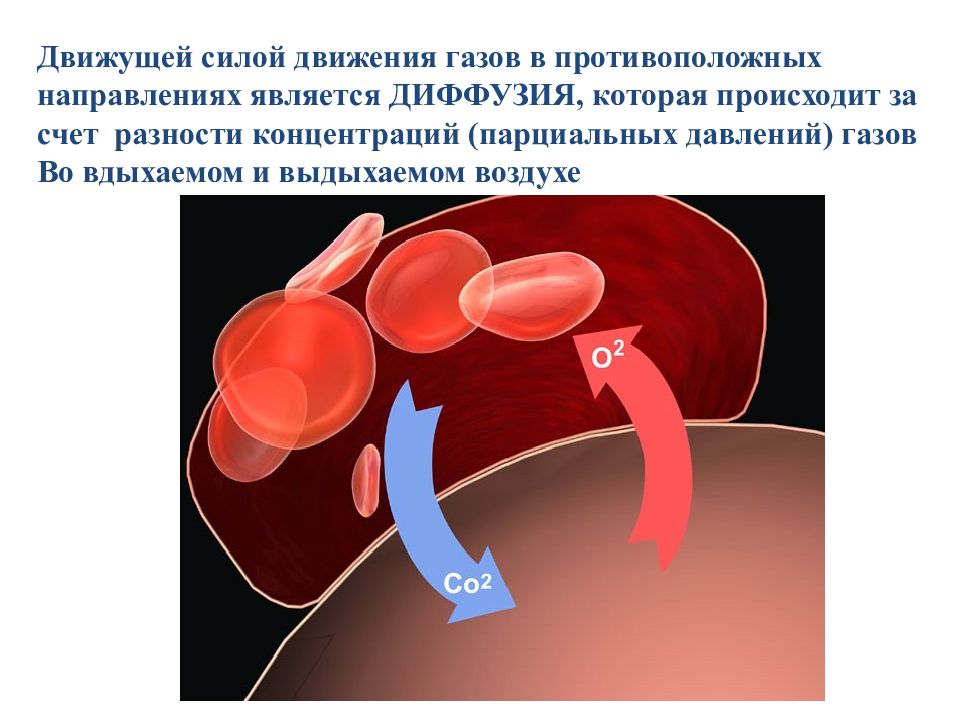 Движущей силой движения газов в противоположных направлениях является ДИФФУЗИЯ, которая происходит за счет разности концентраций (парциальных давлений) газов Во вдыхаемом и выдыхаемом воздухе

$O^2$

$Co^2$